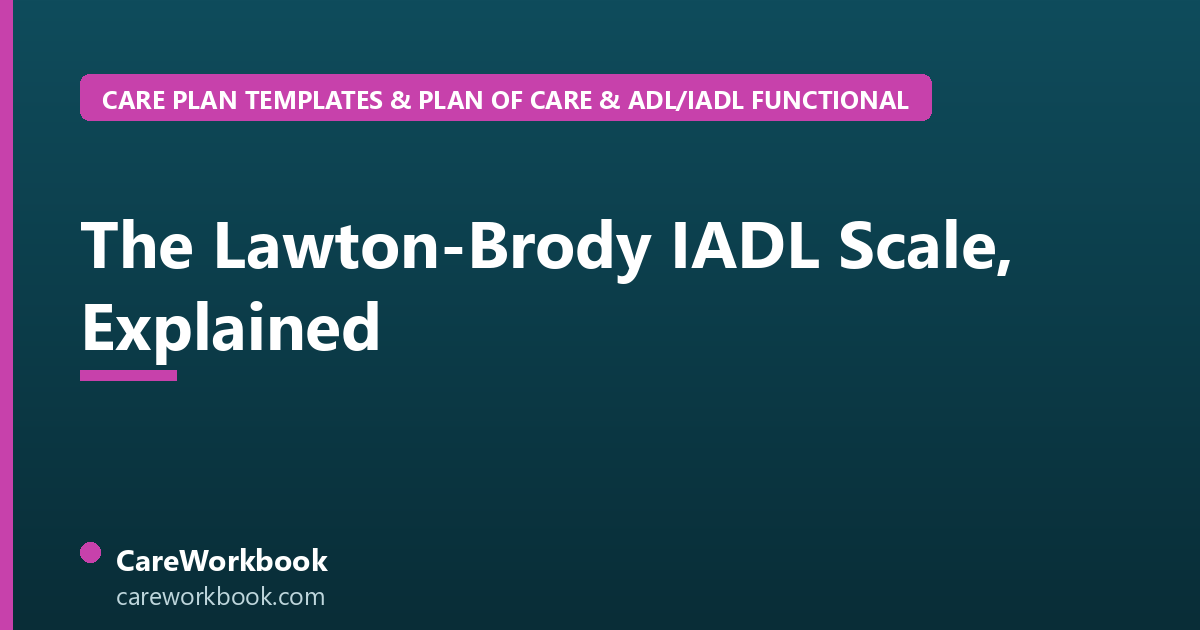 CARE PLAN TEMPLATES & PLAN OF CARE & ADL/IADL FUNCTIONAL

The Lawton-Brody IADL Scale, Explained

CareWorkbook
careworkbook.com